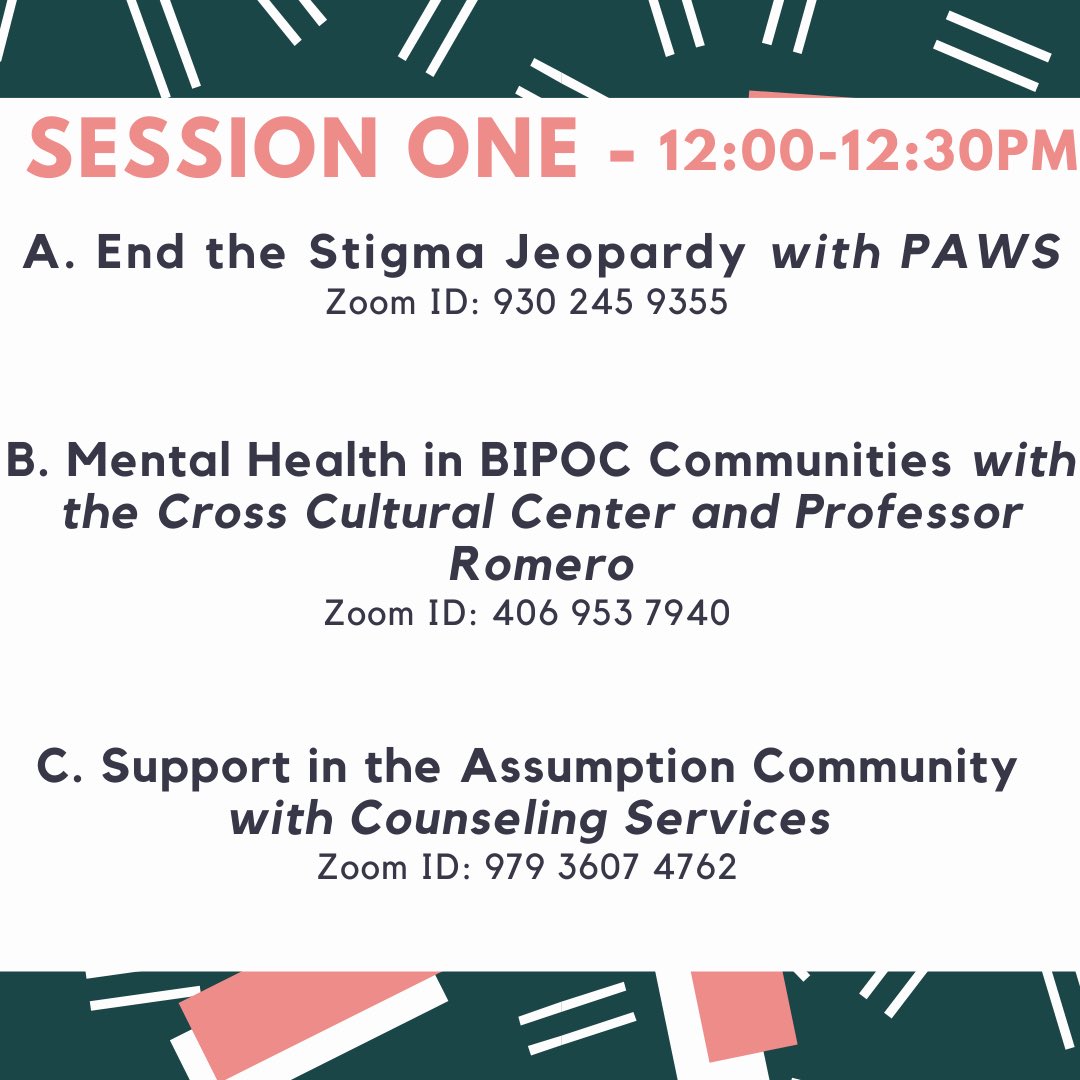 SESSION ONE - 12:00-12:30PM

A. End the Stigma Jeopardy with PAWS
Zoom ID: 930 245 9355

B. Mental Health in BIPOC Communities with the Cross Cultural Center and Professor Romero
Zoom ID: 406 953 7940

C. Support in the Assumption Community with Counseling Services
Zoom ID: 979 3607 4762